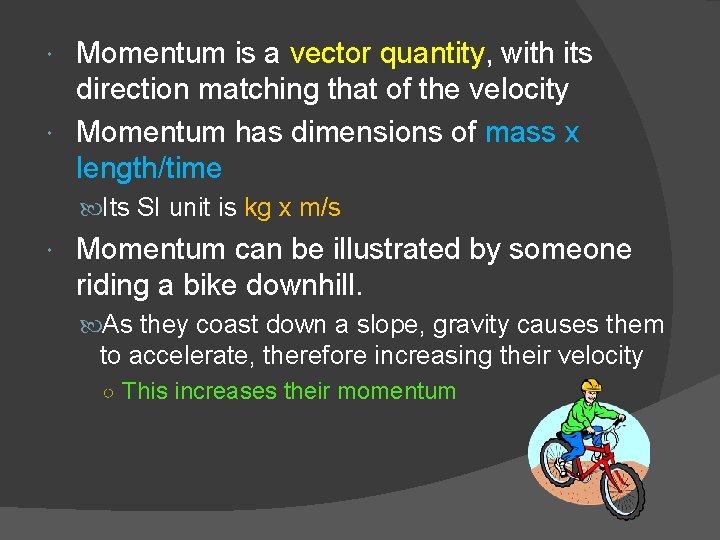 Momentum is a vector quantity, with its direction matching that of the velocity

Momentum has dimensions of mass x length/time

Its SI unit is kg x m/s

Momentum can be illustrated by someone riding a bike downhill.

As they coast down a slope, gravity causes them to accelerate, therefore increasing their velocity

This increases their momentum